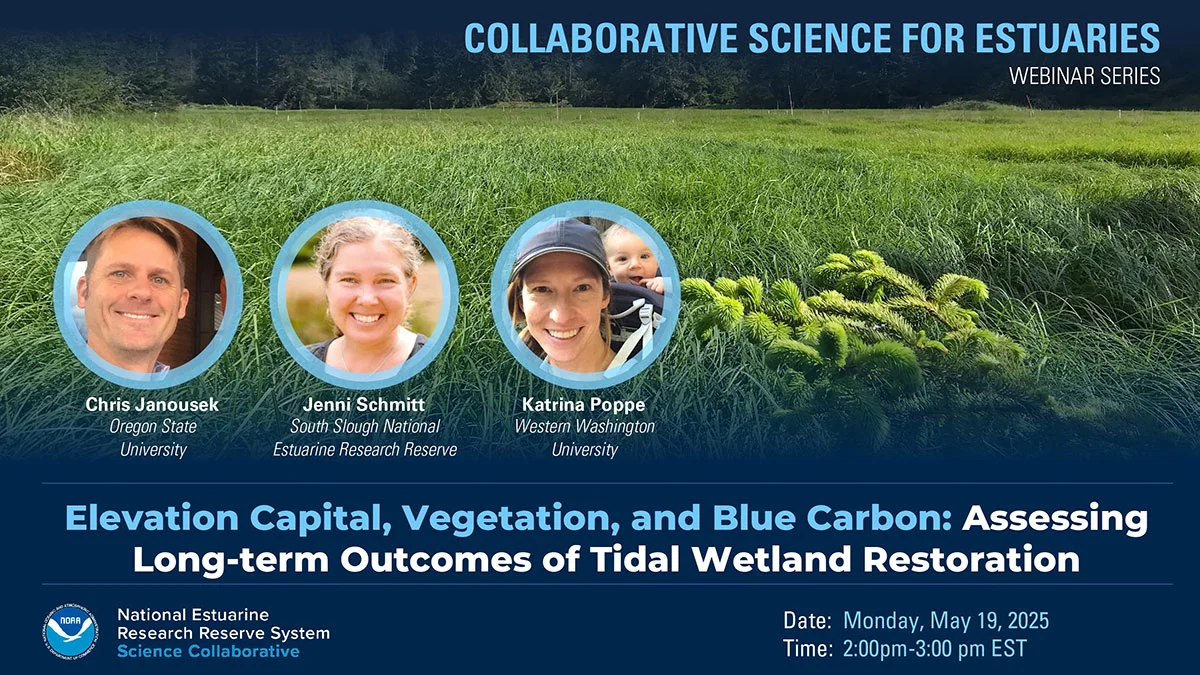 COLLABORATIVE SCIENCE FOR ESTUARIES
WEBINAR SERIES

Chris Janousek
Oregon State University

Jenni Schmitt
South Slough National Estuarine Research Reserve

Katrina Poppe
Western Washington University

Elevation Capital, Vegetation, and Blue Carbon: Assessing Long-term Outcomes of Tidal Wetland Restoration

NOAA

National Estuarine Research Reserve System Science Collaborative

Date: Monday, May 19, 2025
Time: 2:00pm-3:00 pm EST